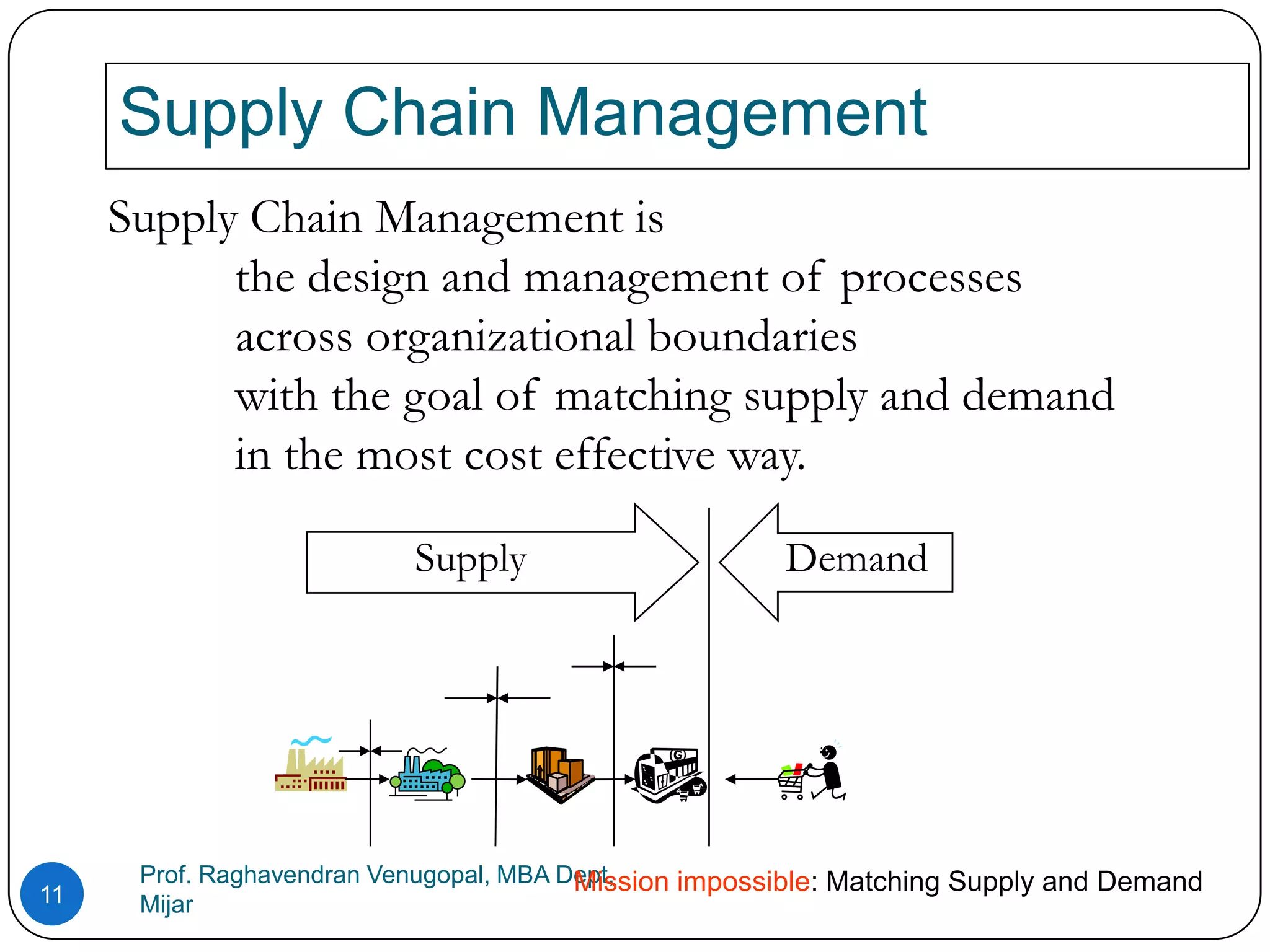 Supply Chain Management

Supply Chain Management is
the design and management of processes across organizational boundaries with the goal of matching supply and demand in the most cost effective way.

Supply

Demand

11

Prof. Raghavendran Venugopal, MBA Dept, Mijar

Mission impossible: Matching Supply and Demand